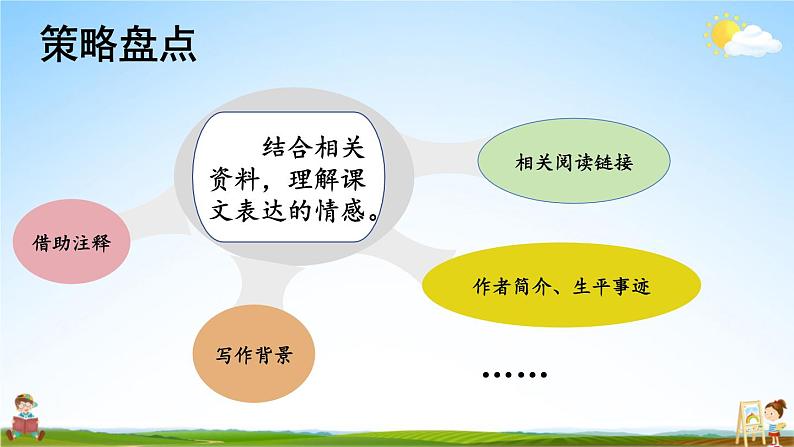 策略盘点

结合相关资料，理解课文表达的情感。

相关阅读链接

借助注释

作者简介、生平事迹

写作背景

……